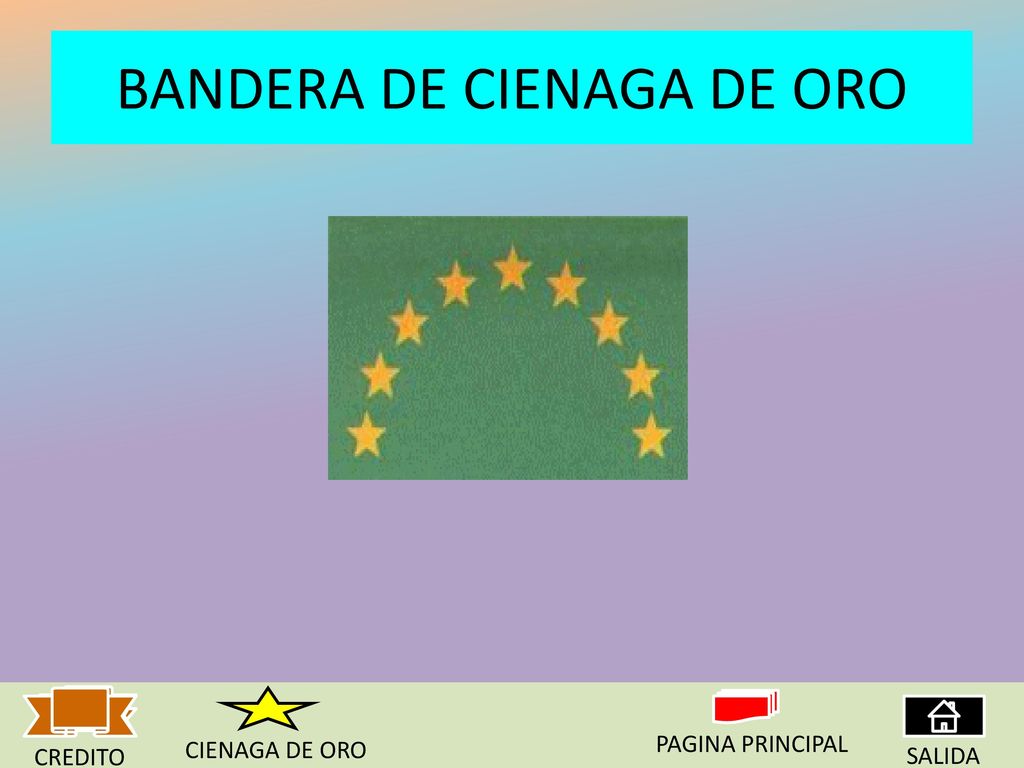 BANDERA DE CIENAGA DE ORO

CREDITO

CIENAGA DE ORO

PAGINA PRINCIPAL

SALIDA